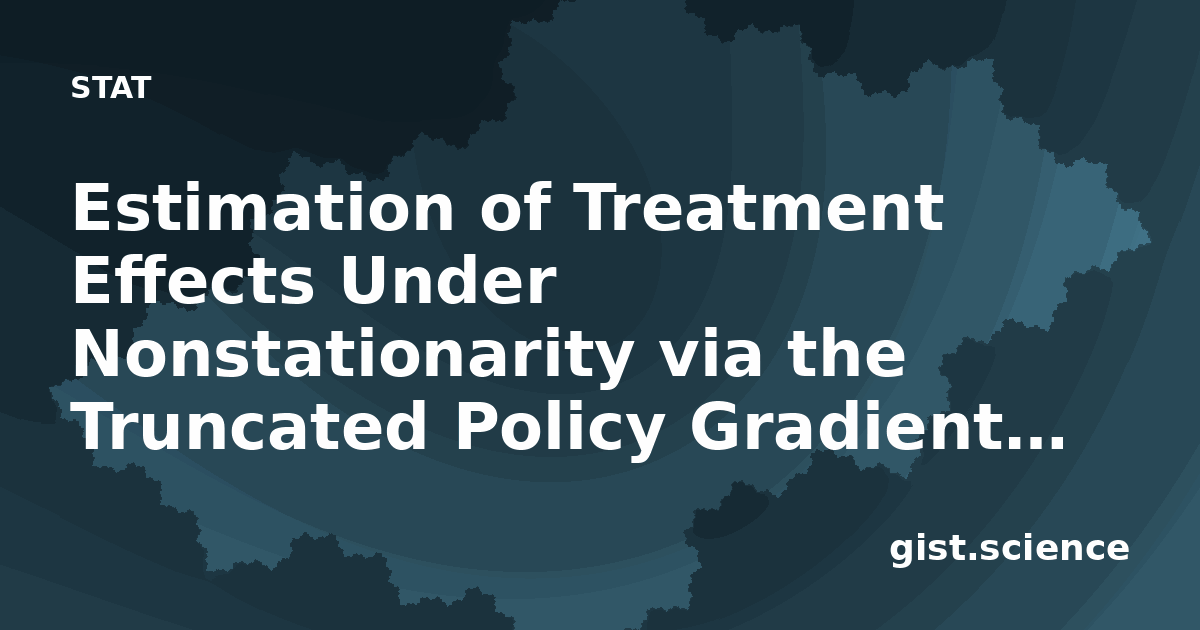 STAT

Estimation of Treatment Effects Under Nonstationarity via the Truncated Policy Gradient...

gist.science